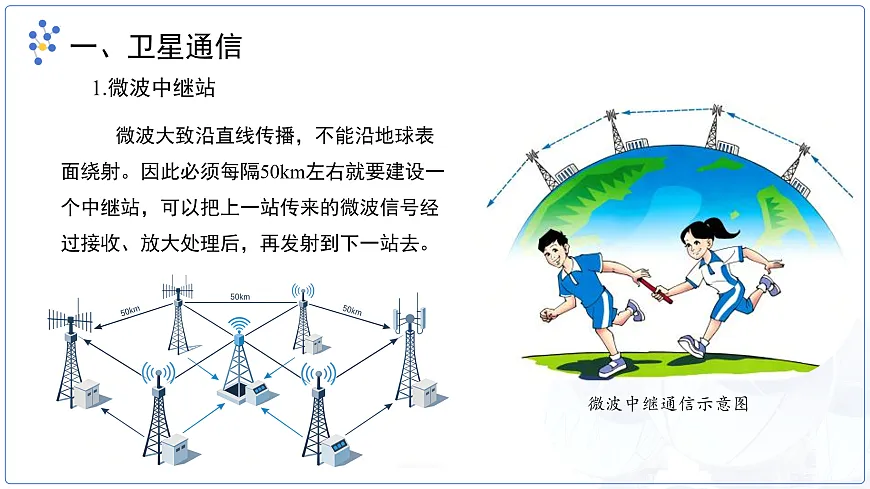 一、卫星通信

1.微波中继站

微波大致沿直线传播，不能沿地球表面绕射。因此必须每隔50km左右就要建设一个中继站，可以把上一站传来的微波信号经过接收、放大处理后，再发射到下一站去。

50km

50km

50km

微波中继通信示意图